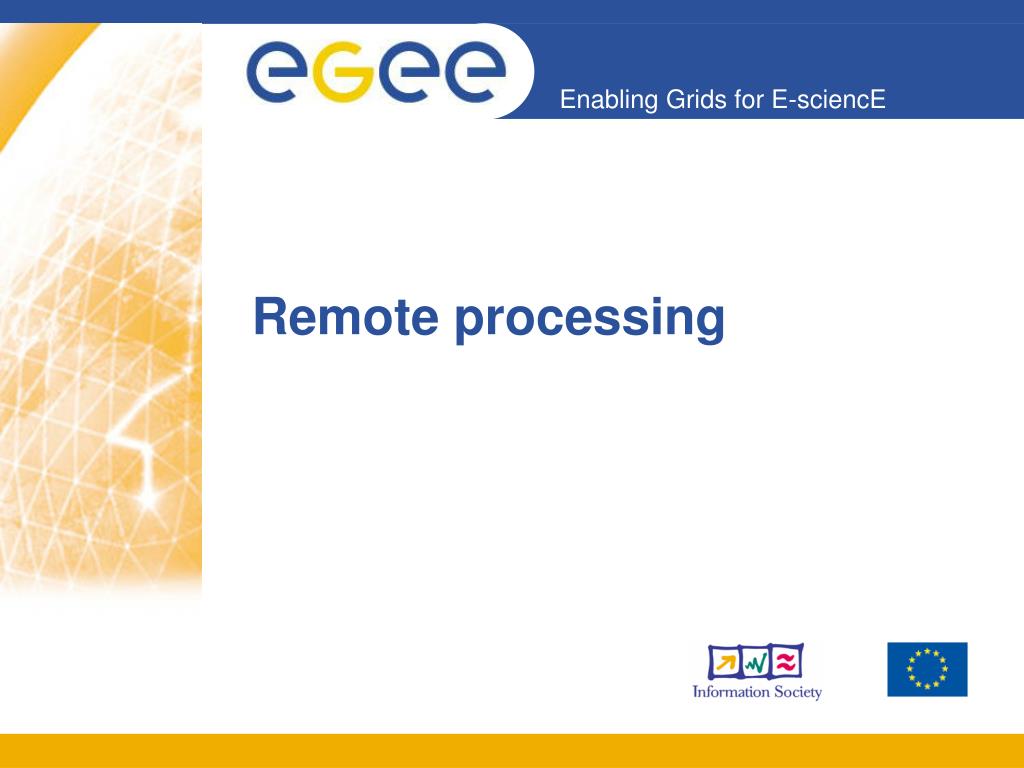 eGee

Enabling Grids for E-sciencE

Remote processing

Information Society